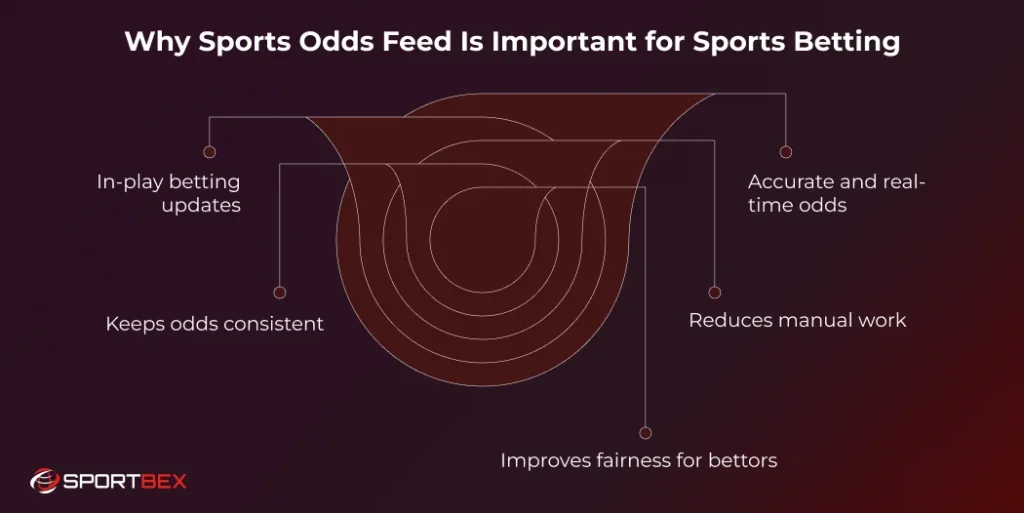 Why Sports Odds Feed Is Important for Sports Betting

In-play betting updates

Accurate and real-time odds

Keeps odds consistent

Reduces manual work

Improves fairness for bettors

SPORTBEX